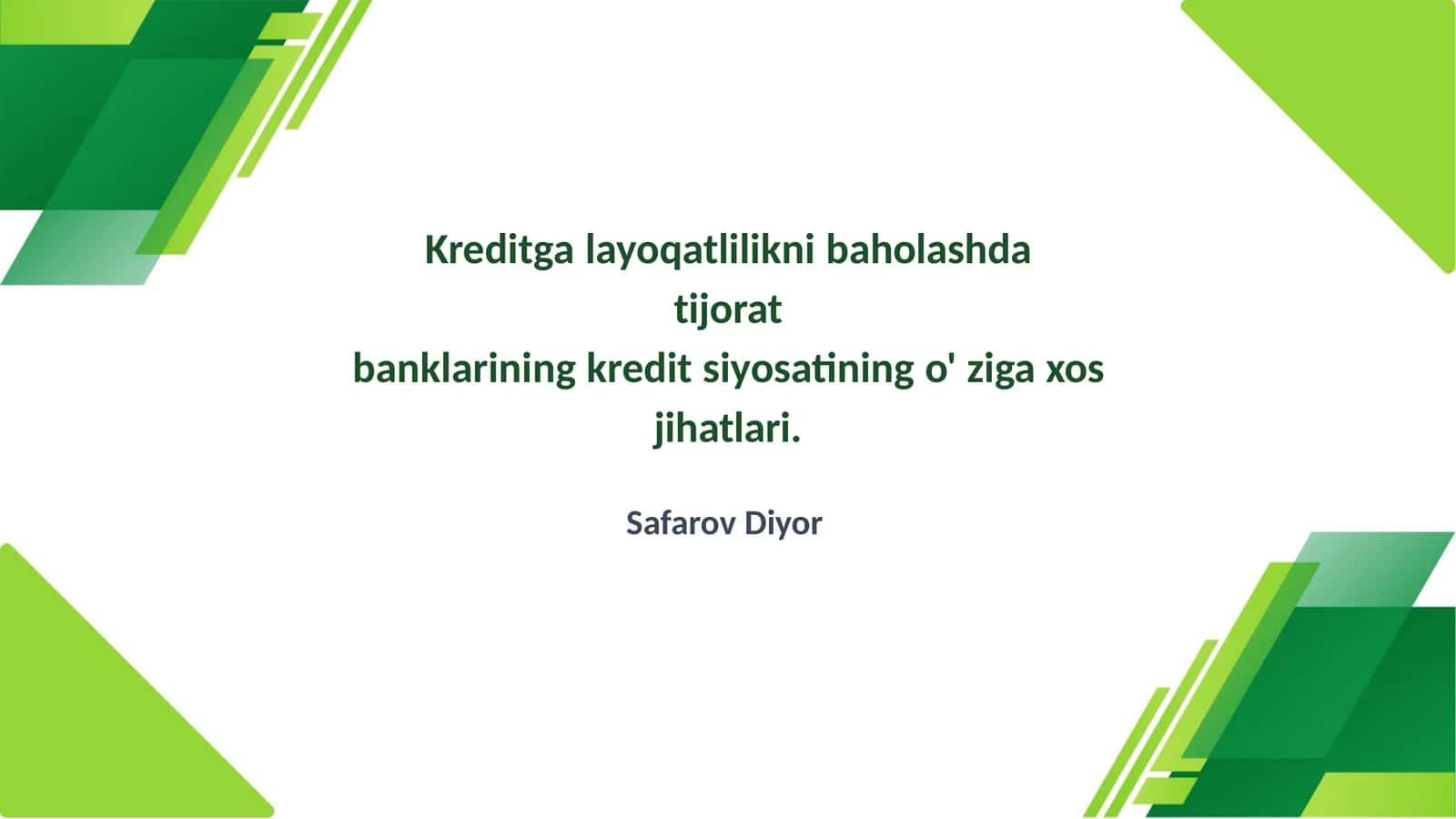 Kreditga layoqatlilikni baholashda tijorat banklarining kredit siyosatining o' ziga xos jihatlari.

Safarov Diyor